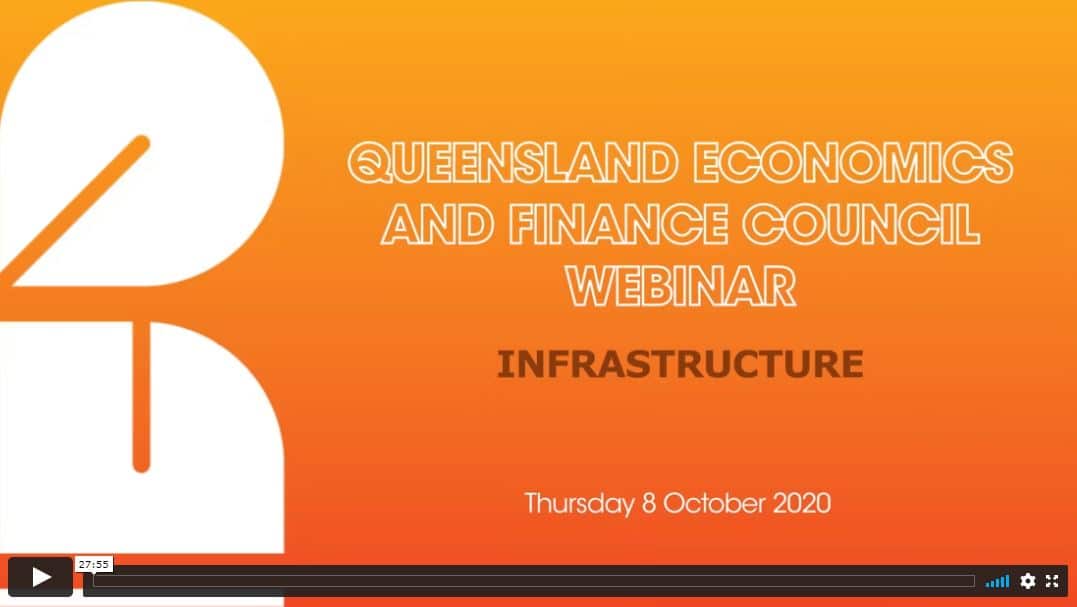 QUEENSLAND ECONOMICS AND FINANCE COUNCIL WEBINAR

INFRASTRUCTURE

Thursday 8 October 2020

27:55